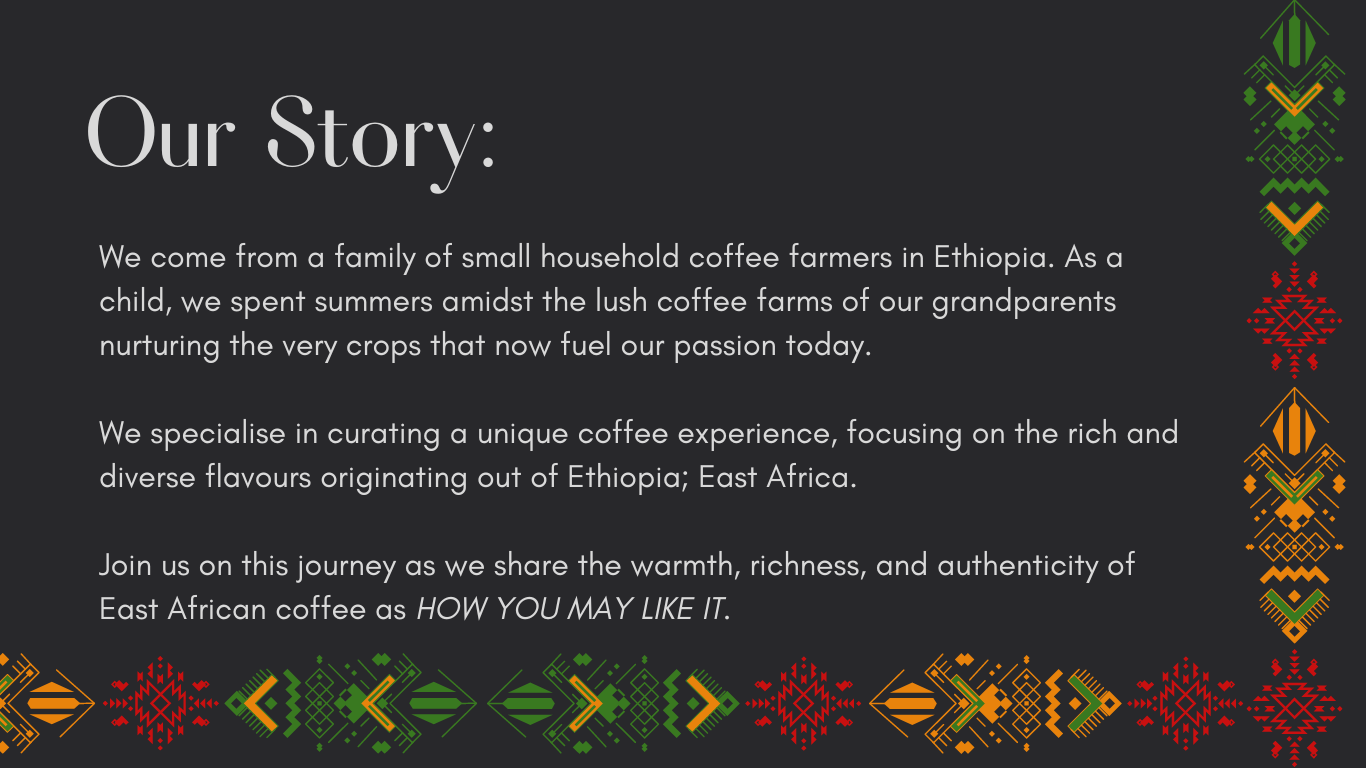 Our Story:

We come from a family of small household coffee farmers in Ethiopia. As a child, we spent summers amidst the lush coffee farms of our grandparents nurturing the very crops that now fuel our passion today.

We specialise in curating a unique coffee experience, focusing on the rich and diverse flavours originating out of Ethiopia; East Africa.

Join us on this journey as we share the warmth, richness, and authenticity of East African coffee as HOW YOU MAY LIKE IT.